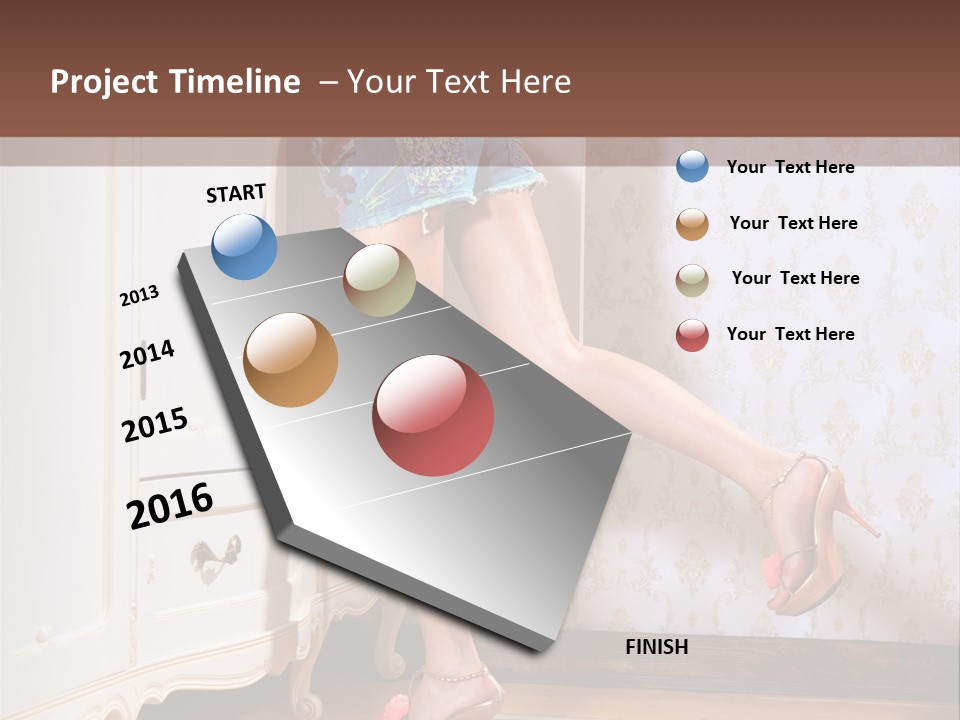 Project Timeline – Your Text Here

START

2013

2014

2015

2016

FINISH

Your Text Here

Your Text Here

Your Text Here

Your Text Here